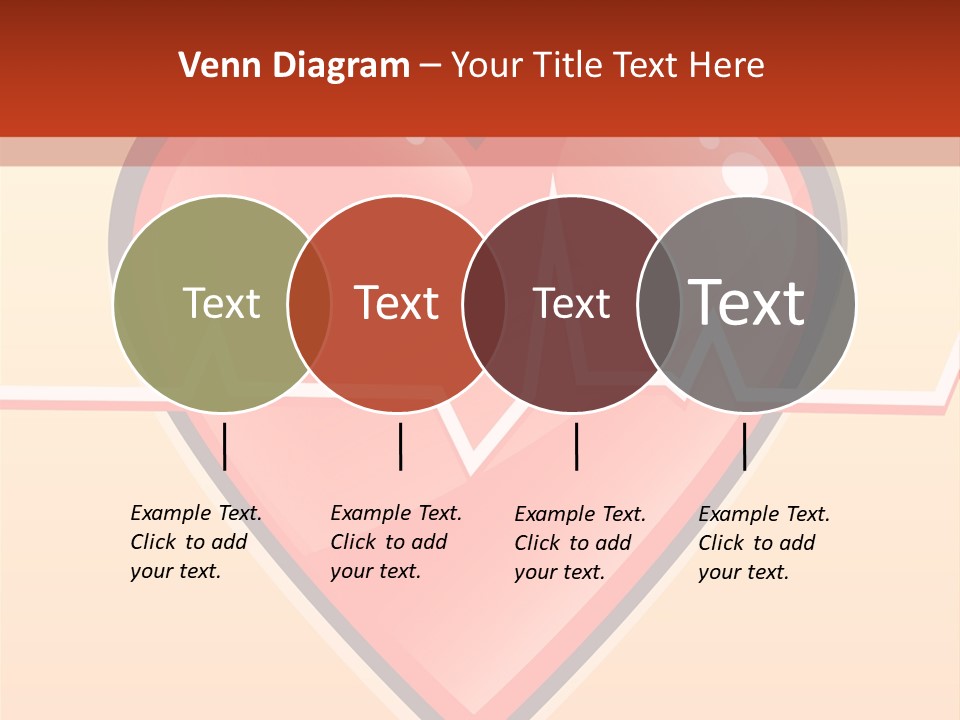 Venn Diagram – Your Title Text Here

Text

Text

Text

Text

Example Text. Click to add your text.

Example Text. Click to add your text.

Example Text. Click to add your text.

Example Text. Click to add your text.